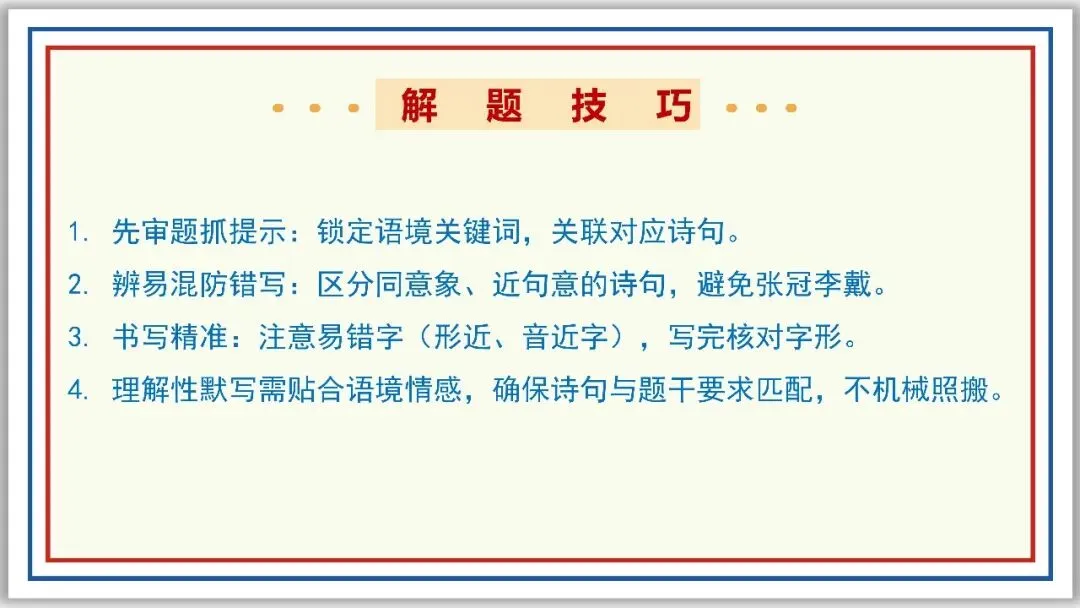 解 题 技 巧

1. 先审题抓提示：锁定语境关键词，关联对应诗句。

2. 辨易混防错写：区分同意象、近句意的诗句，避免张冠李戴。

3. 书写精准：注意易错字（形近、音近字），写完核对字形。

4. 理解性默写需贴合语境情感，确保诗句与题干要求匹配，不机械照搬。